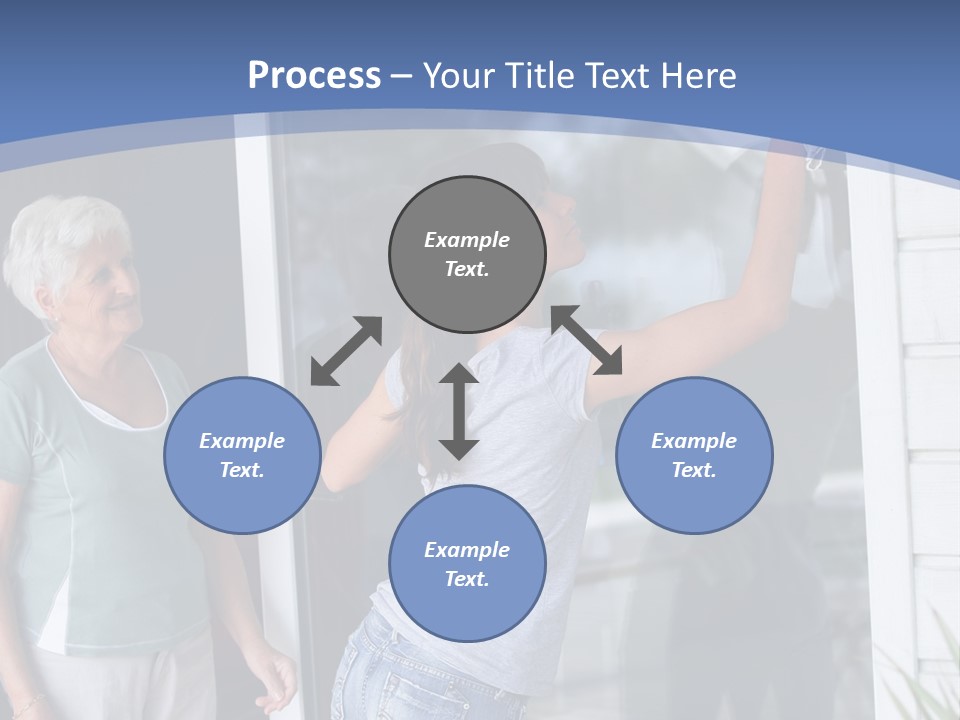 Process – Your Title Text Here

Example Text.

Example Text.

Example Text.

Example Text.